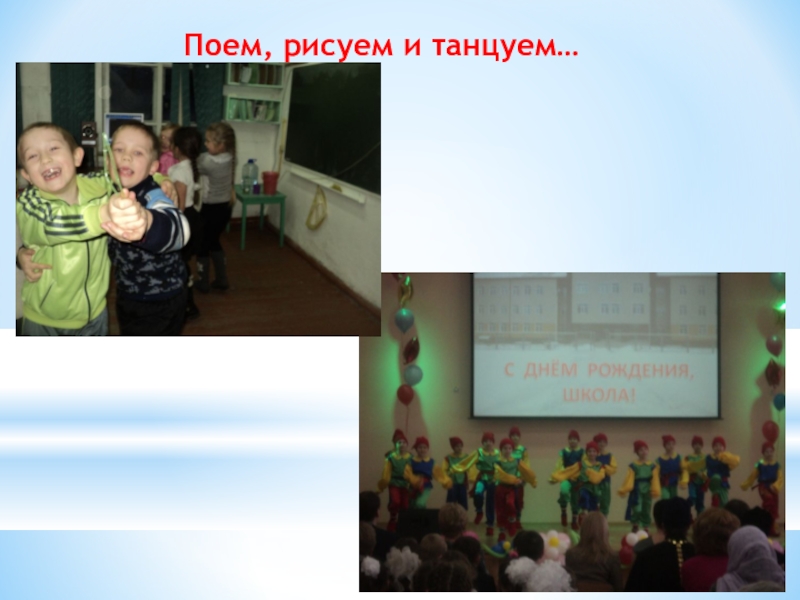 Поем, рисуем и танцуем…

С ДНЁМ РОЖДЕНИЯ, ШКОЛА!